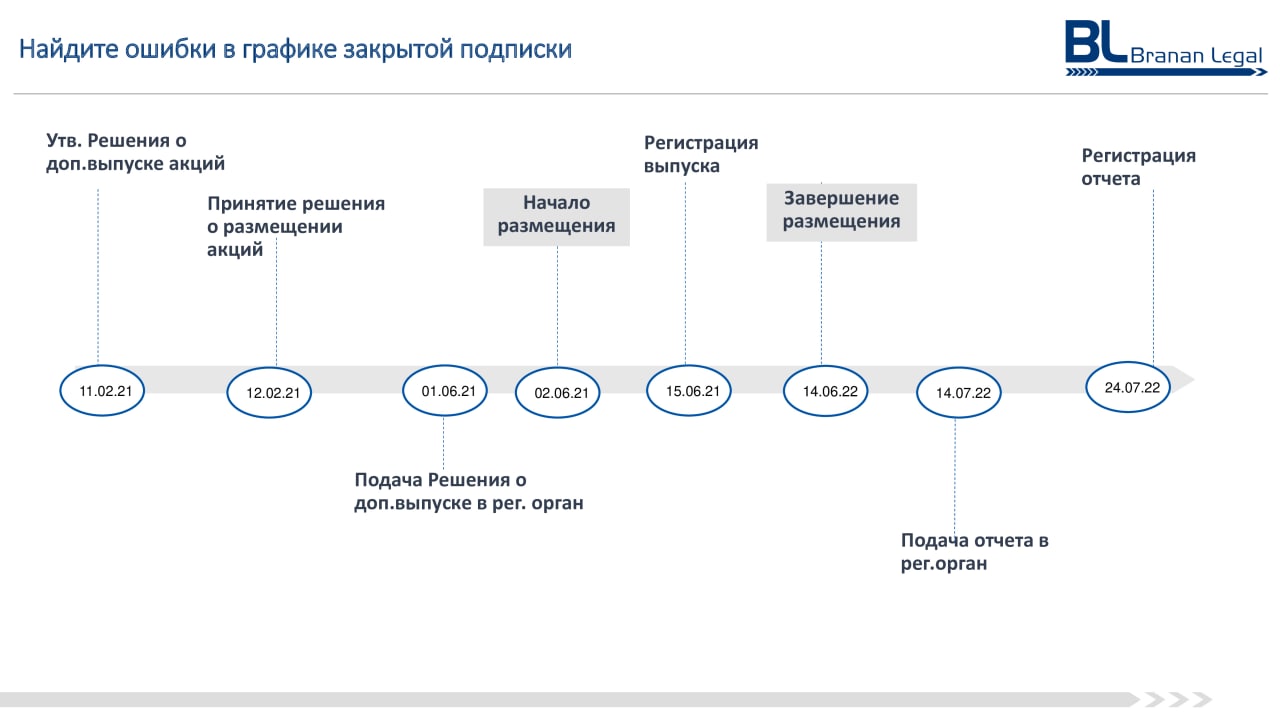 Найдите ошибки в графике закрытой подписки

BL Branan Legal

Утв. Решения о доп.выпуске акций

Принятие решения о размещении акций

Начало размещения

Регистрация выпуска

Завершение размещения

Регистрация отчета

11.02.21

12.02.21

01.06.21

02.06.21

15.06.21

14.06.22

14.07.22

24.07.22

Подача Решения о доп.выпуске в рег. орган

Подача отчета в рег.орган